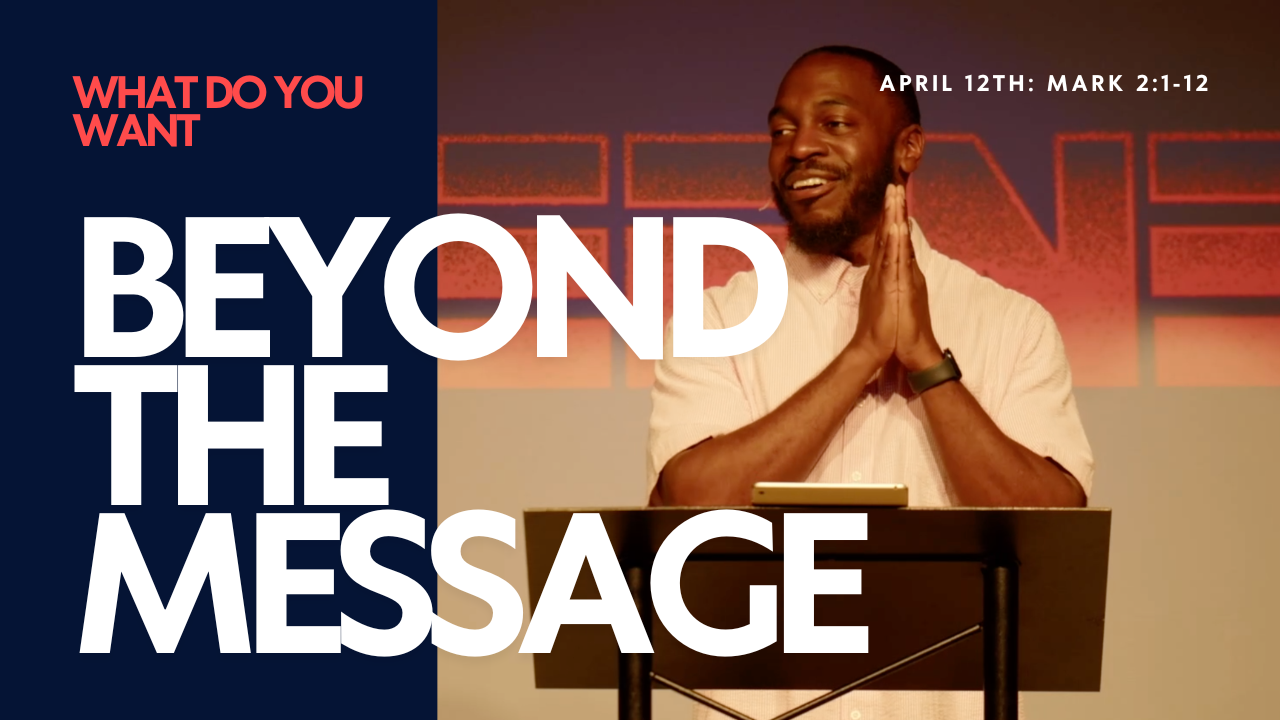 WHAT DO YOU WANT

APRIL 12TH: MARK 2:1-12

BEYOND THE MESSAGE